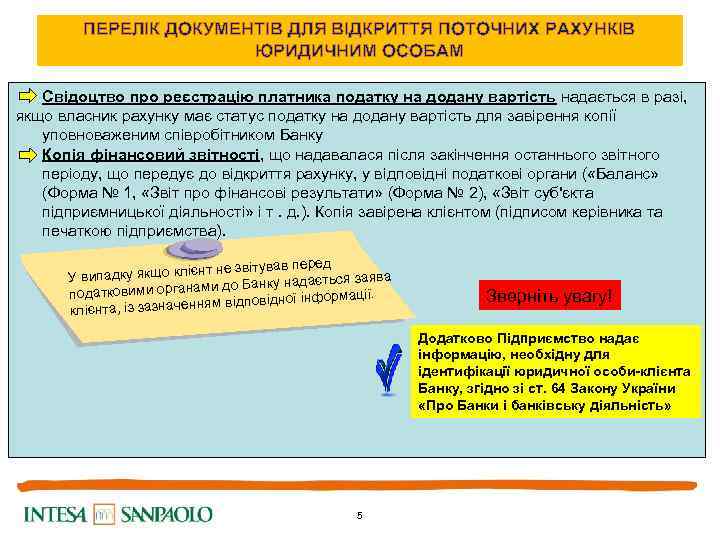 ПЕРЕЛІК ДОКУМЕНТІВ ДЛЯ ВІДКРИТТЯ ПОТОЧНИХ РАХУНКІВ ЮРИДИЧНИМ ОСОБАМ

Свідоцтво про реєстрацію платника податку на додану вартість надається в разі, якщо власник рахунку має статус податку на додану вартість для завірення копії уповноваженим співробітником Банку

Копія фінансовий звітності, що надавалася після закінчення останнього звітного періоду, що передує до відкриття рахунку, у відповідні податкові органи («Баланс» (Форма № 1, «Звіт про фінансові результати» (Форма № 2), «Звіт суб'єкта підприємницької діяльності» і т . д.). Копія завірена клієнтом (підписом керівника та печаткою підприємства).

У випадку якщо клієнт не звітував перед податковими органами до Банку надається заява клієнта, із зазначенням відповідної інформації.

Зверніть увагу!

Додатково Підприємство надає інформацію, необхідну для ідентифікації юридичної особи-клієнта Банку, згідно зі ст. 64 Закону України «Про Банки і банківську діяльність»

INTESA SANPAOLO

5